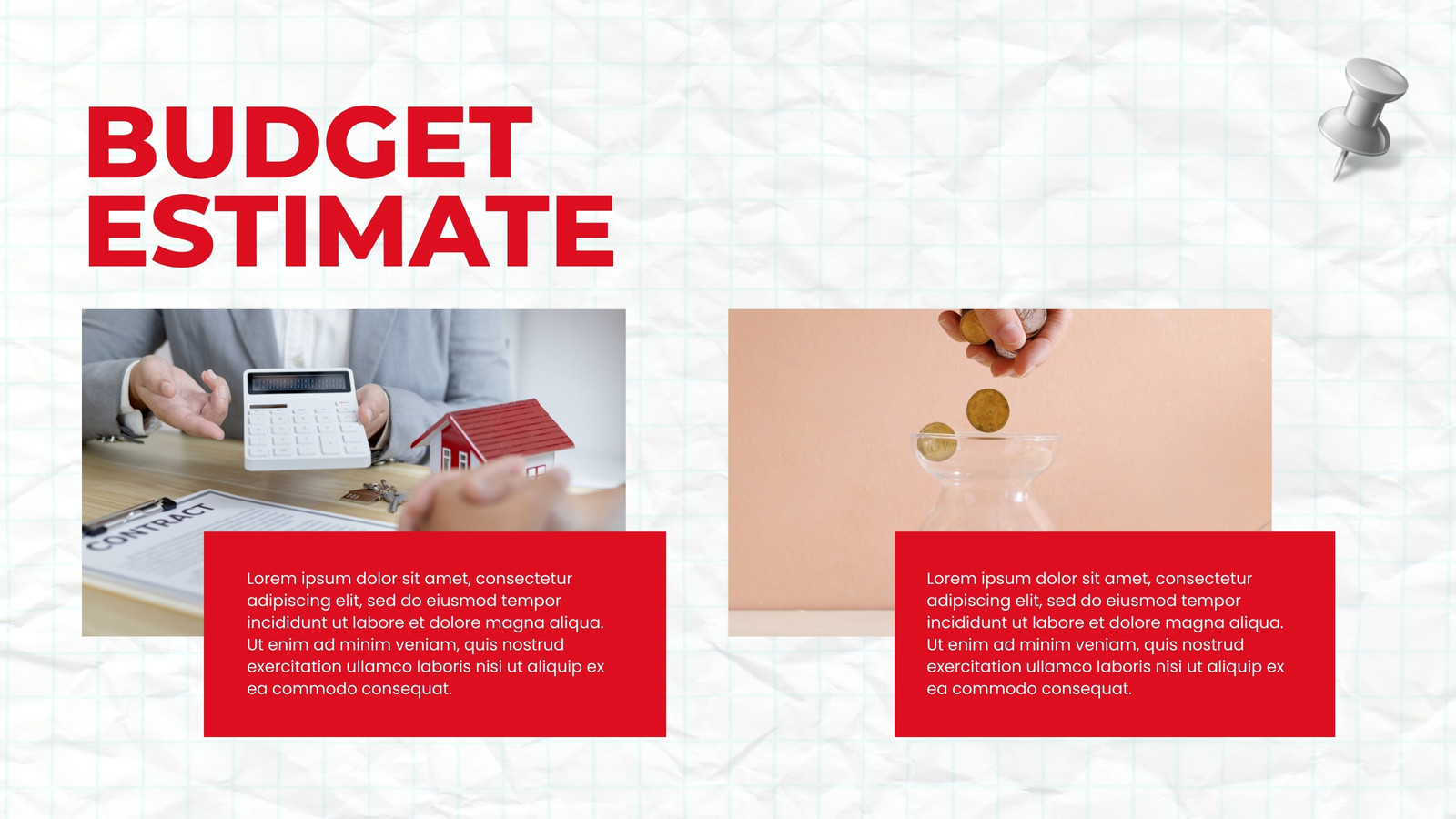 BUDGET ESTIMATE

CONTRACT

Lorem ipsum dolor sit amet, consectetur adipiscing elit, sed do eiusmod tempor incididunt ut labore et dolore magna aliqua. Ut enim ad minim veniam, quis nostrud exercitation ullamco laboris nisi ut aliquip ex ea commodo consequat.

Lorem ipsum dolor sit amet, consectetur adipiscing elit, sed do eiusmod tempor incididunt ut labore et dolore magna aliqua. Ut enim ad minim veniam, quis nostrud exercitation ullamco laboris nisi ut aliquip ex ea commodo consequat.